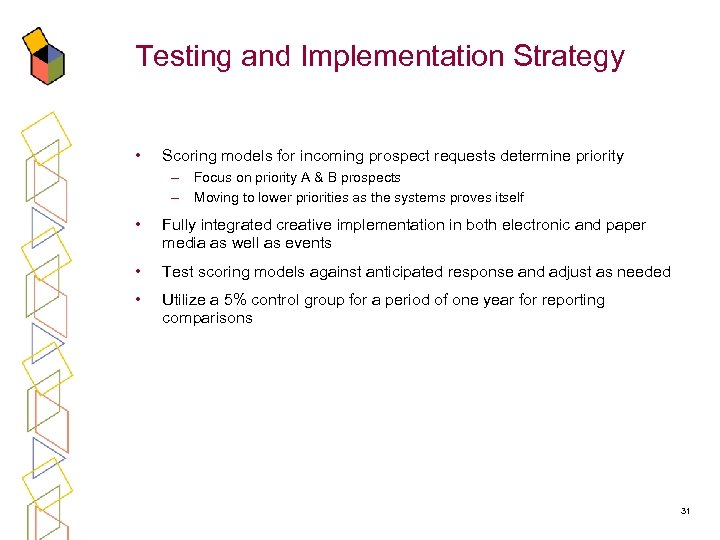 Testing and Implementation Strategy

• Scoring models for incoming prospect requests determine priority
– Focus on priority A & B prospects
– Moving to lower priorities as the systems proves itself

• Fully integrated creative implementation in both electronic and paper media as well as events

• Test scoring models against anticipated response and adjust as needed

• Utilize a 5% control group for a period of one year for reporting comparisons

31